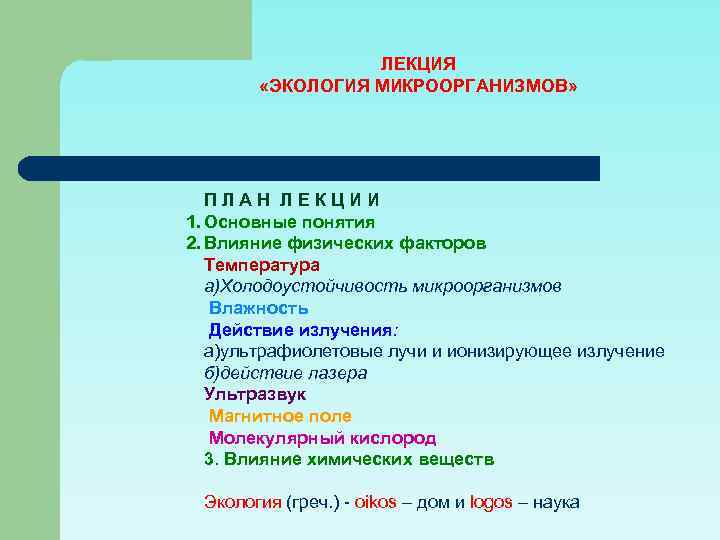 ЛЕКЦИЯ
«ЭКОЛОГИЯ МИКРООРГАНИЗМОВ»

П Л А Н Л Е К Ц И И
1. Основные понятия
2. Влияние физических факторов
Температура
а)Холодоустойчивость микроорганизмов
Влажность
Действие излучения:
а)ультрафиолетовые лучи и ионизирующее излучение
б)действие лазера
Ультразвук
Магнитное поле
Молекулярный кислород
3. Влияние химических веществ

Экология (греч.) - oikos – дом и logos – наука